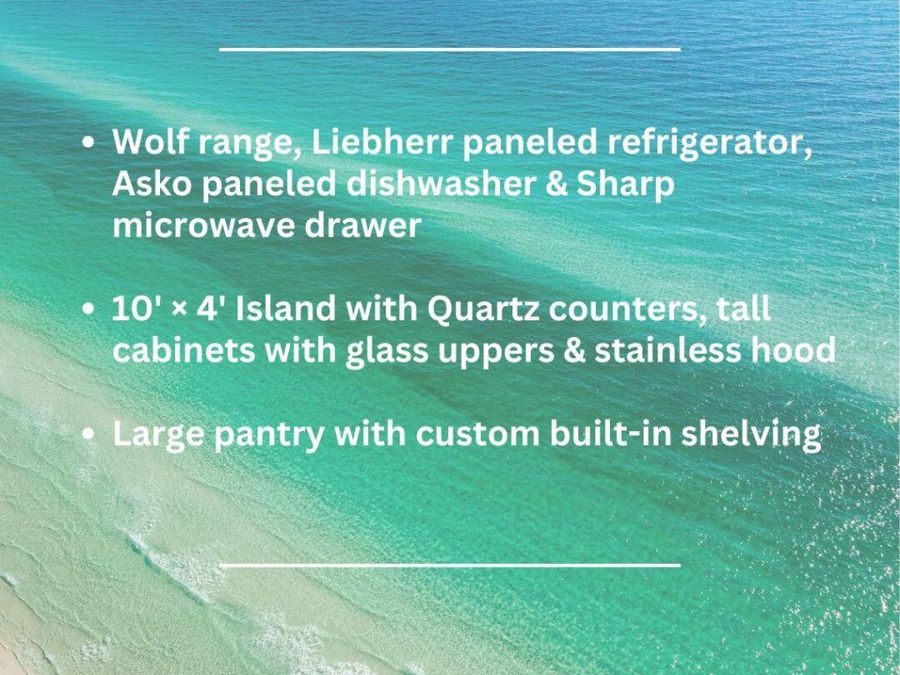 • Wolf range, Liebherr paneled refrigerator, Asko paneled dishwasher & Sharp microwave drawer

• 10' × 4' Island with Quartz counters, tall cabinets with glass uppers & stainless hood

• Large pantry with custom built-in shelving